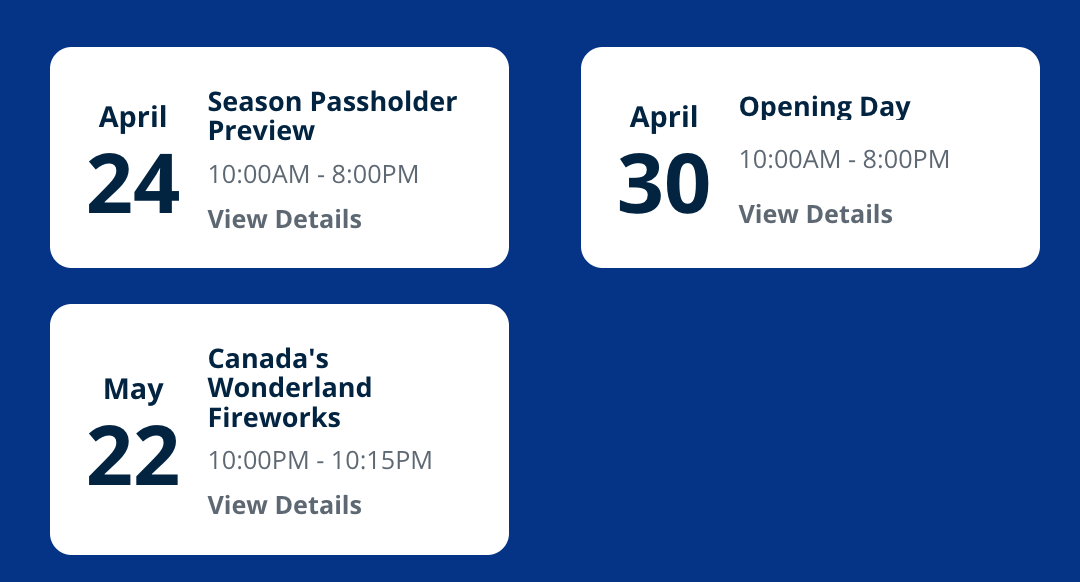 April
24
Season Passholder Preview
10:00AM - 8:00PM
View Details

April
30
Opening Day
10:00AM - 8:00PM
View Details

May
22
Canada's Wonderland Fireworks
10:00PM - 10:15PM
View Details